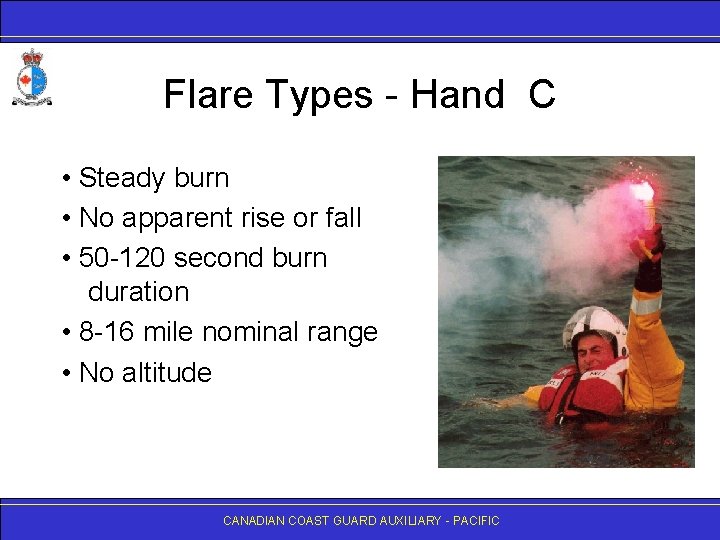 Flare Types - Hand C

• Steady burn
• No apparent rise or fall
• 50-120 second burn duration
• 8-16 mile nominal range
• No altitude

CANADIAN COAST GUARD AUXILIARY - PACIFIC